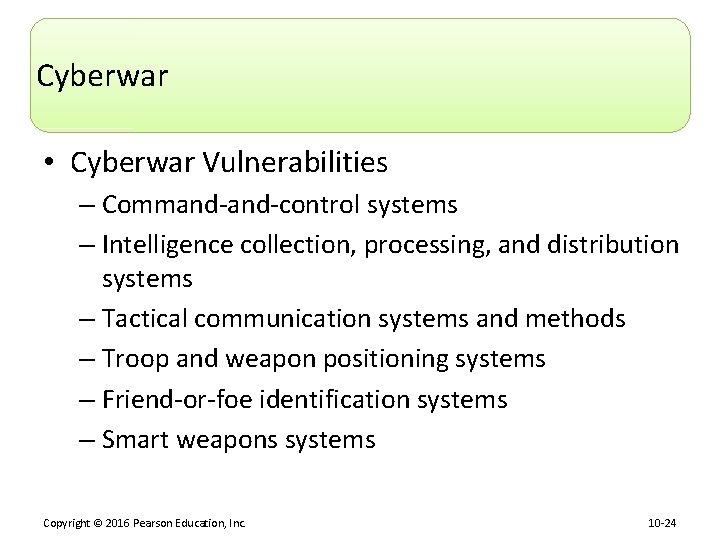 Cyberwar

• Cyberwar Vulnerabilities
– Command-and-control systems
– Intelligence collection, processing, and distribution systems
– Tactical communication systems and methods
– Troop and weapon positioning systems
– Friend-or-foe identification systems
– Smart weapons systems

Copyright © 2016 Pearson Education, Inc.

10-24